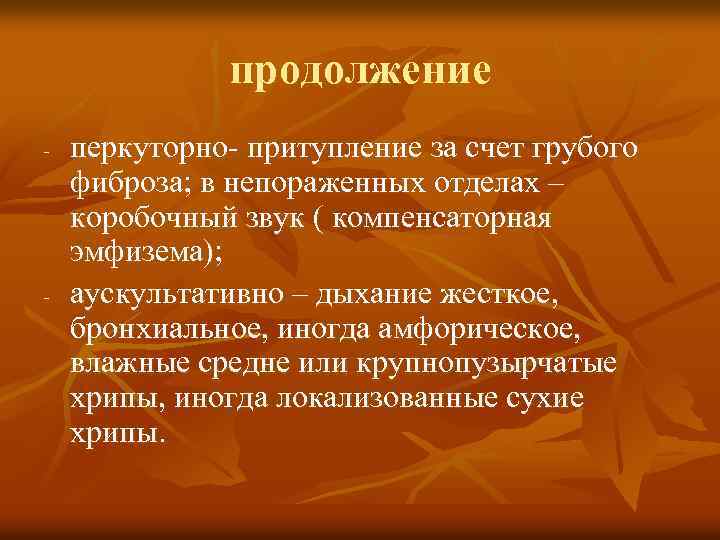 продолжение

- перкуторно- притупление за счет грубого фиброза; в непораженных отделах – коробочный звук ( компенсаторная эмфизема);

- аускультативно – дыхание жесткое, бронхиальное, иногда амфорическое, влажные средне или крупнопузырчатые хрипы, иногда локализованные сухие хрипы.